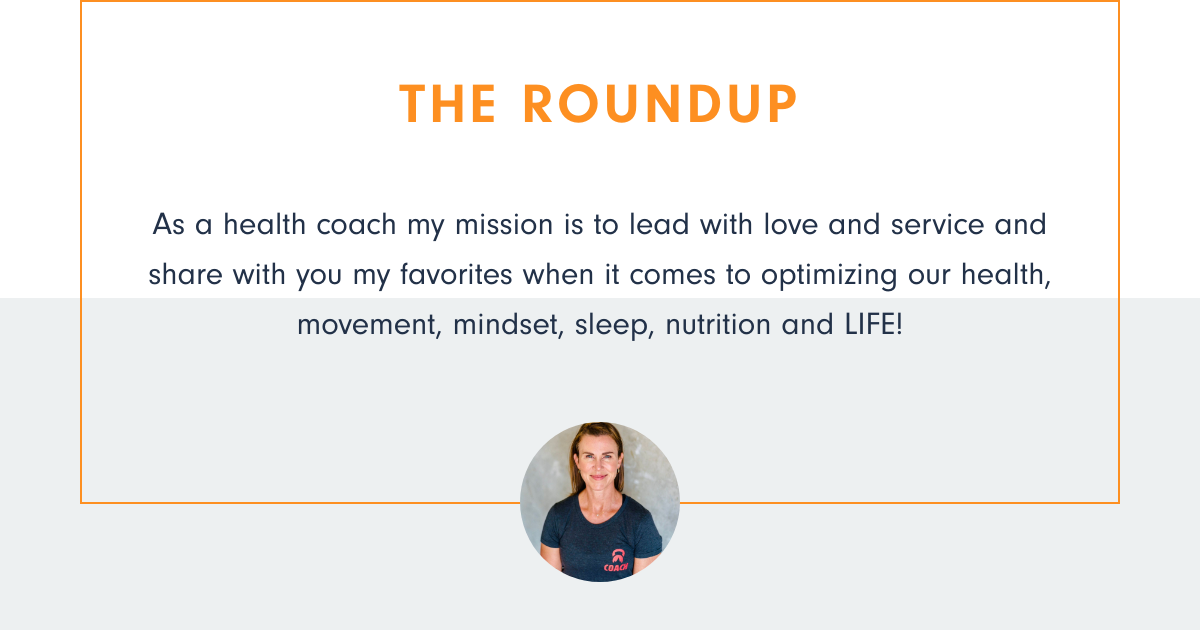 THE ROUNDUP

As a health coach my mission is to lead with love and service and share with you my favorites when it comes to optimizing our health, movement, mindset, sleep, nutrition and LIFE!

COACH